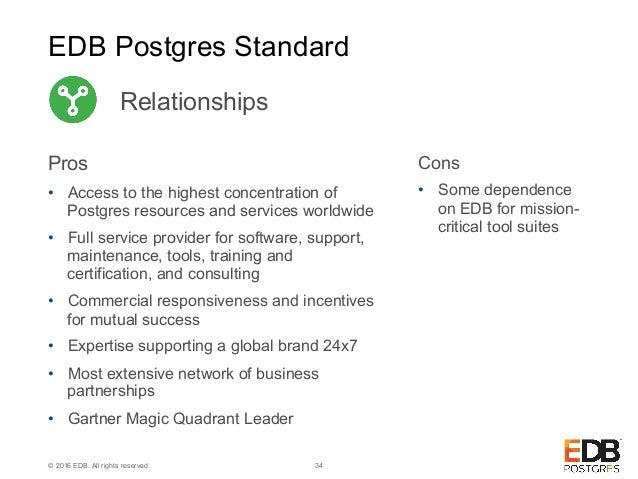 EDB Postgres Standard

Relationships

Pros

• Access to the highest concentration of Postgres resources and services worldwide

• Full service provider for software, support, maintenance, tools, training and certification, and consulting

• Commercial responsiveness and incentives for mutual success

• Expertise supporting a global brand 24x7

• Most extensive network of business partnerships

• Gartner Magic Quadrant Leader

Cons

• Some dependence on EDB for mission-critical tool suites

© 2016 EDB. All rights reserved.

34

EDB POSTGRES